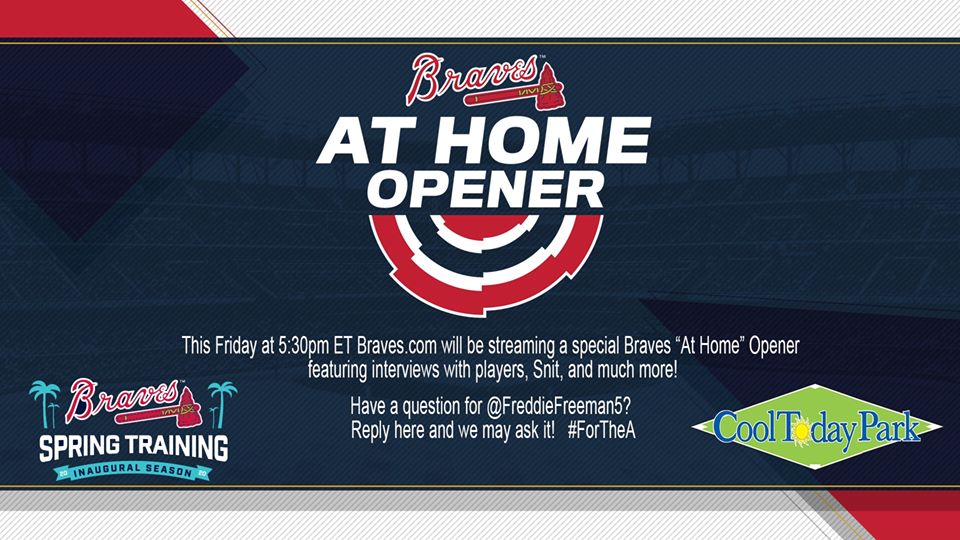 Braves

AT HOME OPENER

This Friday at 5:30pm ET Braves.com will be streaming a special Braves "At Home" Opener featuring interviews with players, Snit, and much more!

Have a question for @FreddieFreeman5? Reply here and we may ask it! #ForTheA

Braves
SPRING TRAINING
20 INAUGURAL SEASON 20

CoolTodayPark